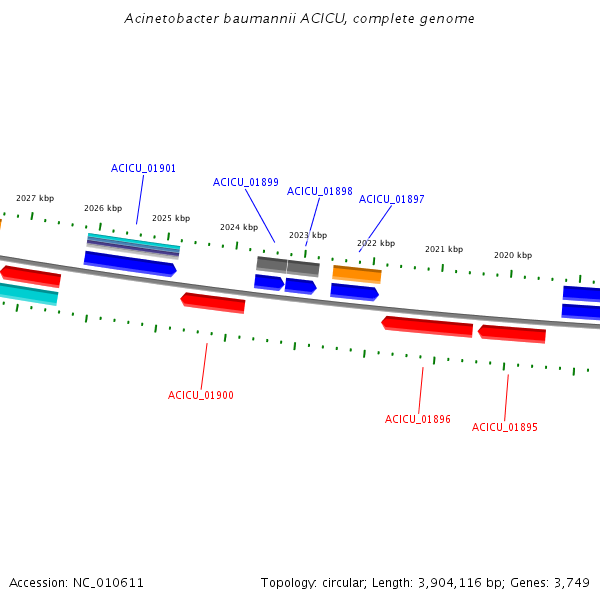 Acinetobacter baumannii ACICU, complete genome

ACICU_01901
ACICU_01899
ACICU_01898
ACICU_01897

2027 kbp
2026 kbp
2025 kbp
2024 kbp
2023 kbp
2022 kbp
2021 kbp
2020 kbp

ACICU_01900
ACICU_01896
ACICU_01895

Accession: NC_010611

Topology: circular; Length: 3,904,116 bp; Genes: 3,749